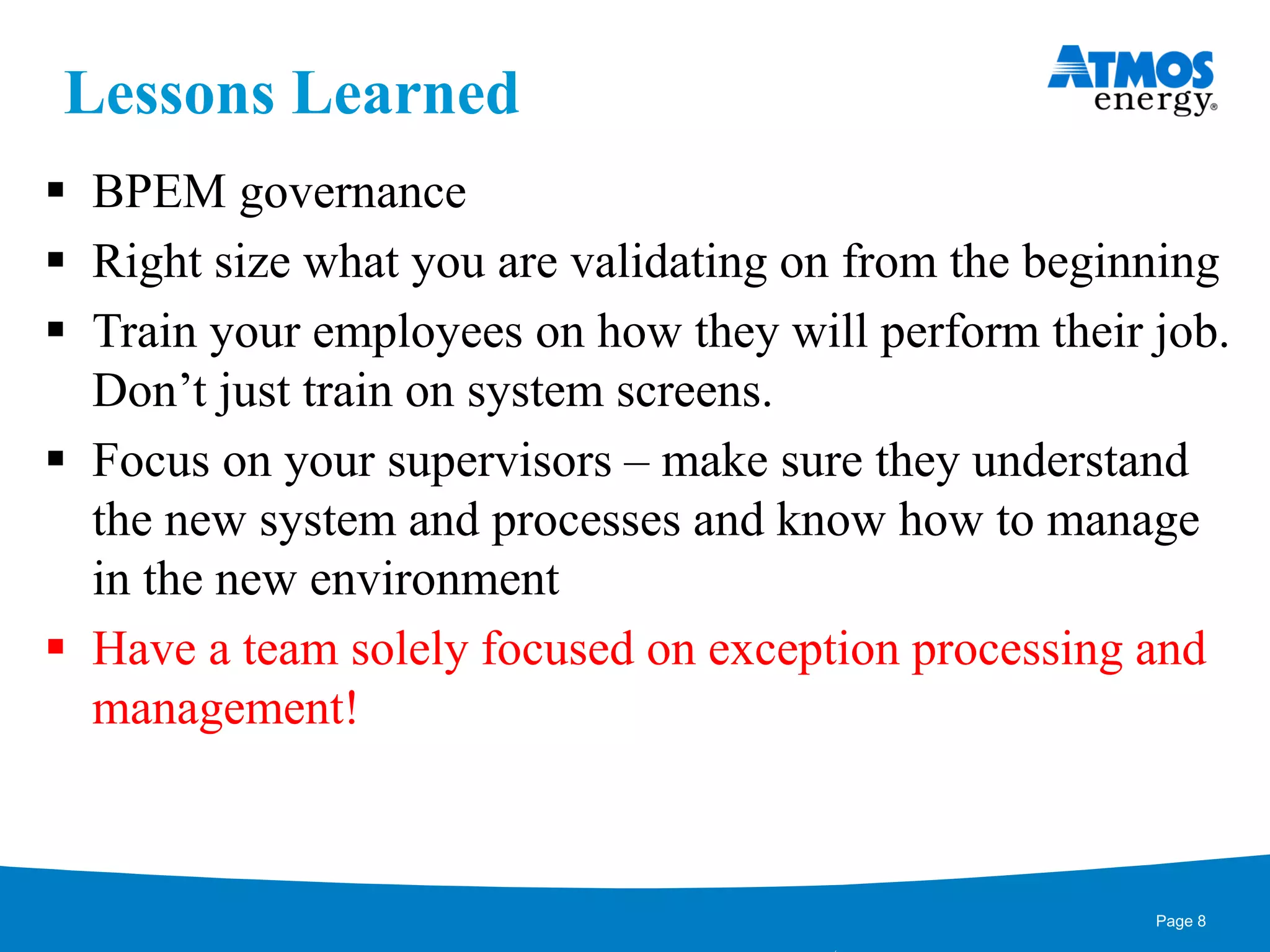 Lessons Learned

ATMOS energy®

▪ BPEM governance
▪ Right size what you are validating on from the beginning
▪ Train your employees on how they will perform their job. Don’t just train on system screens.
▪ Focus on your supervisors – make sure they understand the new system and processes and know how to manage in the new environment
▪ Have a team solely focused on exception processing and management!

Page 8